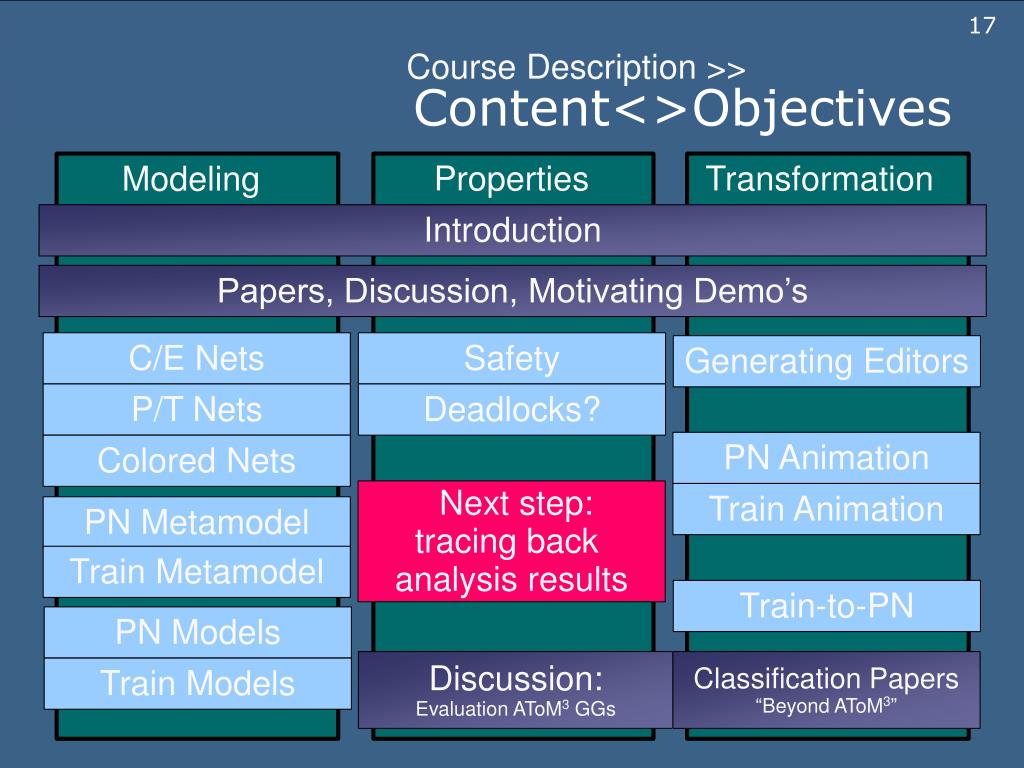 17

Course Description >>
Content<>Objectives

Modeling

Properties

Transformation

Introduction

Papers, Discussion, Motivating Demo’s

C/E Nets

P/T Nets

Colored Nets

PN Metamodel

Train Metamodel

PN Models

Train Models

Safety

Deadlocks?

Next step: tracing back analysis results

Discussion:
Evaluation AToM$^3$ GGs

Generating Editors

PN Animation

Train Animation

Train-to-PN

Classification Papers
“Beyond AToM$^3$”